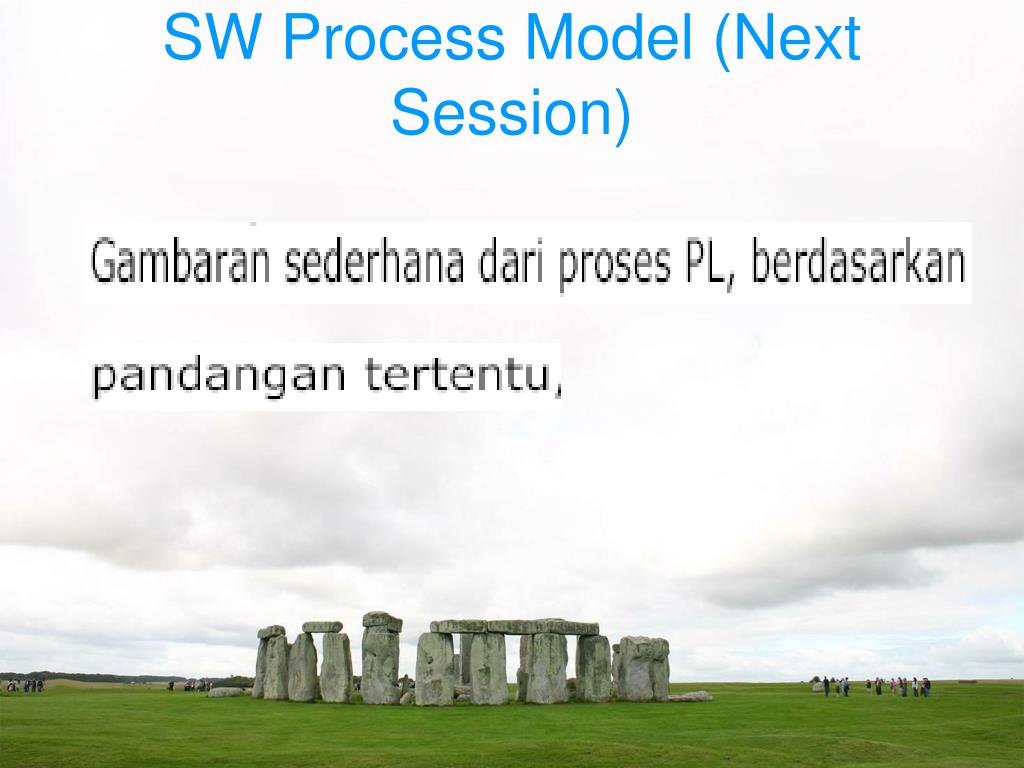 SW Process Model (Next Session)

Gambaran sederhana dari proses PL, berdasarkan

pandangan tertentu,